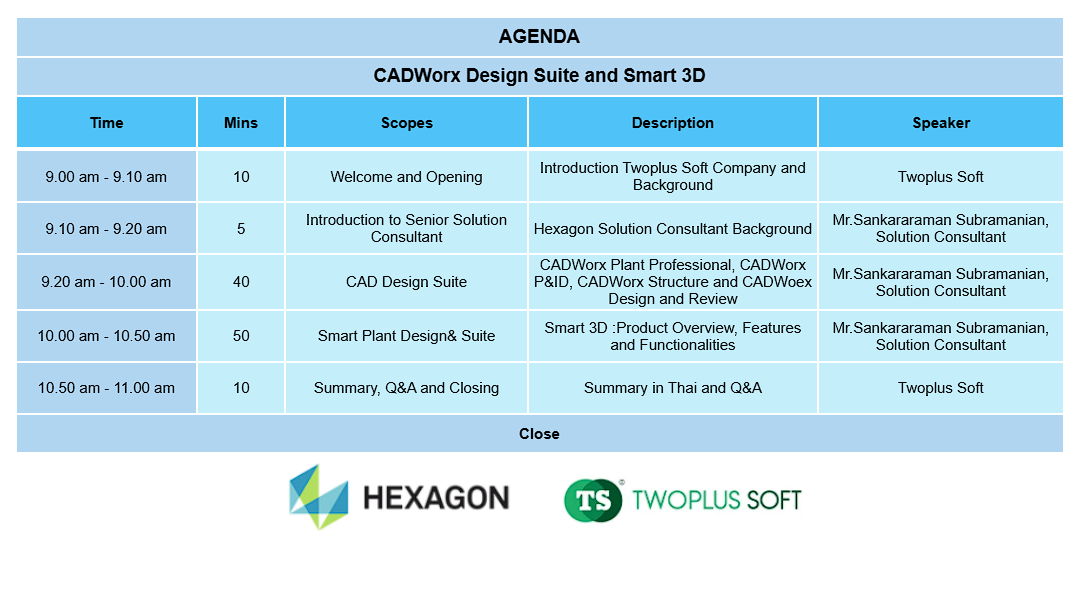 AGENDA

CADWorx Design Suite and Smart 3D

| Time | Mins | Scopes | Description | Speaker |
|---|---|---|---|---|
| 9.00 am - 9.10 am | 10 | Welcome and Opening | Introduction Twoplus Soft Company and Background | Twoplus Soft |
| 9.10 am - 9.20 am | 5 | Introduction to Senior Solution Consultant | Hexagon Solution Consultant Background | Mr.Sankararaman Subramanian, Solution Consultant |
| 9.20 am - 10.00 am | 40 | CAD Design Suite | CADWorx Plant Professional, CADWorx P&ID, CADWorx Structure and CADWoex Design and Review | Mr.Sankararaman Subramanian, Solution Consultant |
| 10.00 am - 10.50 am | 50 | Smart Plant Design& Suite | Smart 3D :Product Overview, Features and Functionalities | Mr.Sankararaman Subramanian, Solution Consultant |
| 10.50 am - 11.00 am | 10 | Summary, Q&A and Closing | Summary in Thai and Q&A | Twoplus Soft |

Close

HEXAGON

TS TWOPLUS SOFT